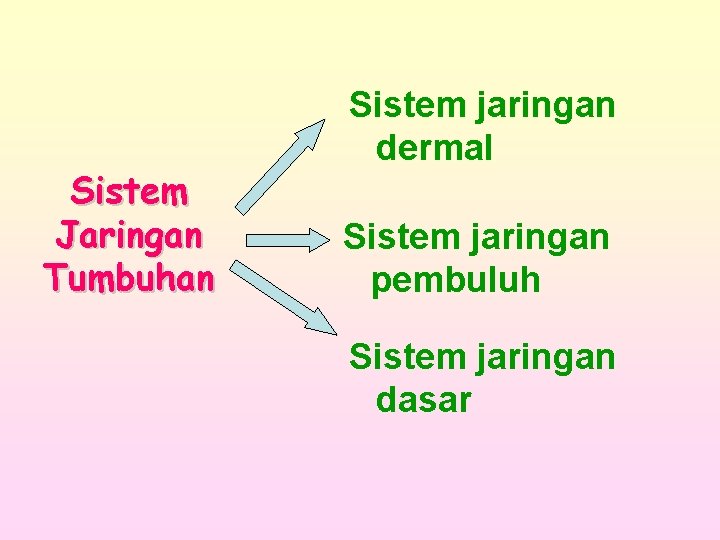 Sistem Jaringan Tumbuhan

Sistem jaringan dermal

Sistem jaringan pembuluh

Sistem jaringan dasar